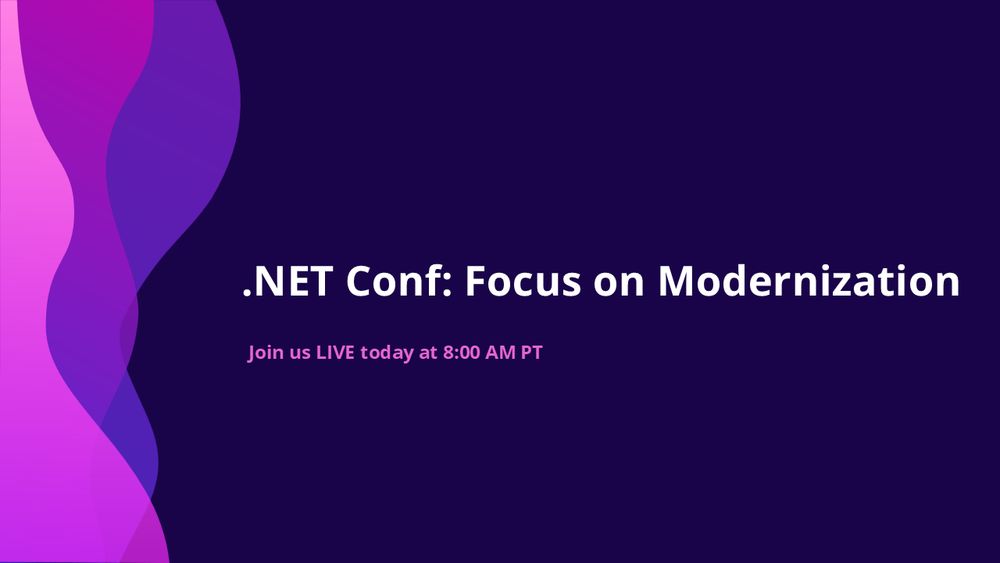 .NET Conf: Focus on Modernization

Join us LIVE today at 8:00 AM PT